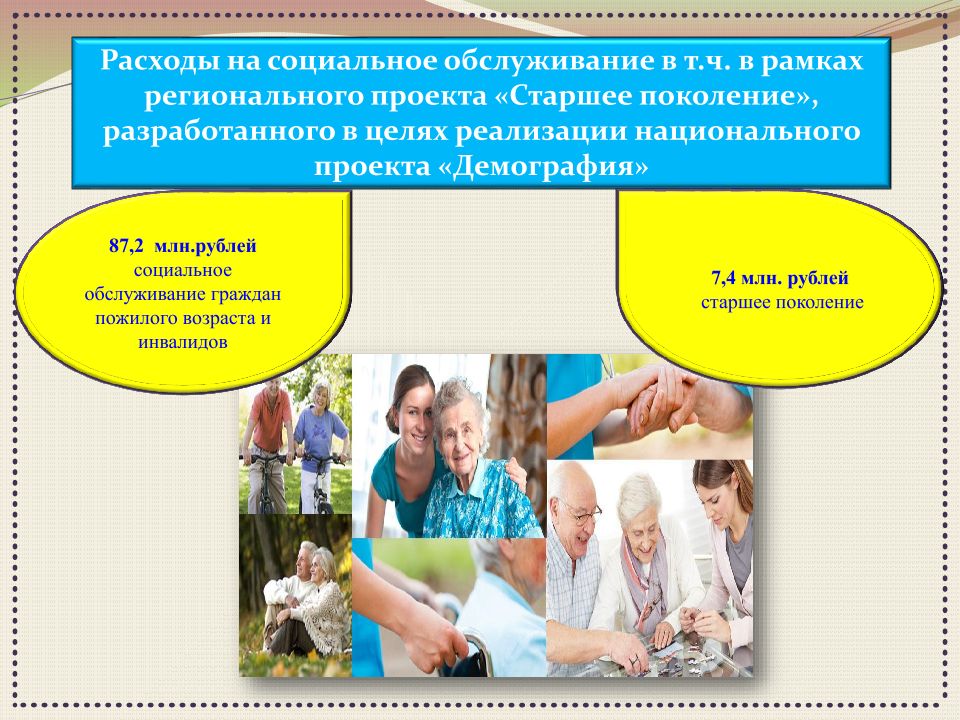 Расходы на социальное обслуживание в т.ч. в рамках регионального проекта «Старшее поколение», разработанного в целях реализации национального проекта «Демография»

87,2 млн.рублей социальное обслуживание граждан пожилого возраста и инвалидов

7,4 млн. рублей старшее поколение